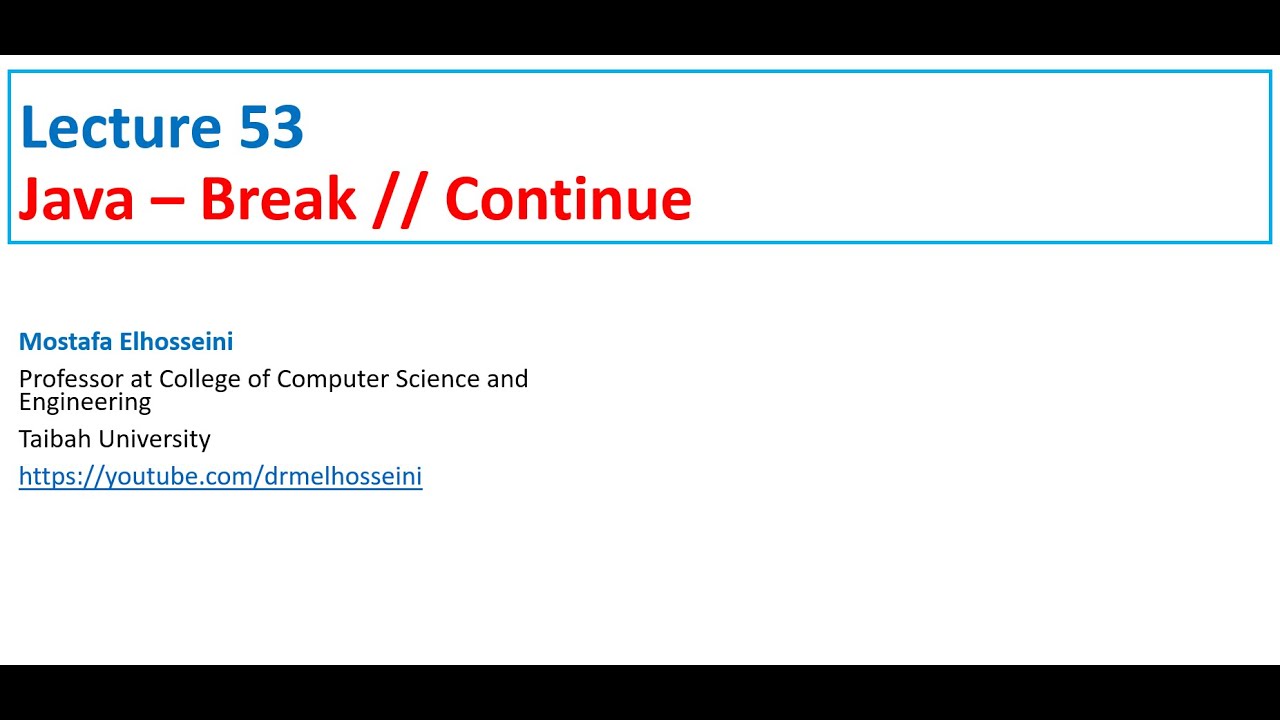 Lecture 53
Java – Break // Continue

Mostafa Elhosseini

Professor at College of Computer Science and Engineering

Taibah University

https://youtube.com/drmelhosseini